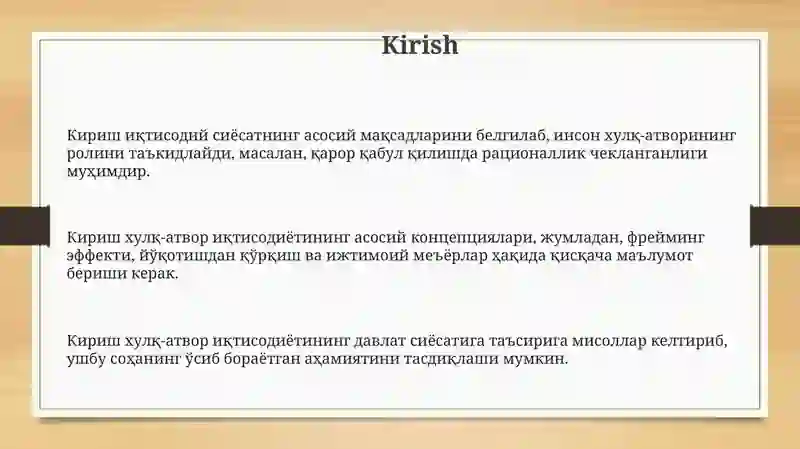 Kirish

Кириш иқтисодий сиёсатнинг асосий мақсадларини белгилаб, инсон хулқ-атворининг ролини таъкидлайди, масалан, қарор қабул қилишда рационаллик чекланганлиги муҳимдир.

Кириш хулқ-атвор иқтисодиётининг асосий концепциялари, жумладан, фрейминг эффекти, йўқотишдан қўрқиш ва ижтимоий меъёрлар ҳақида қисқача маълумот бериши керак.

Кириш хулқ-атвор иқтисодиётининг давлат сиёсатига таъсирига мисоллар келтириб, ушбу соҳанинг ўсиб бораётган аҳамиятини тасдиқлаши мумкин.